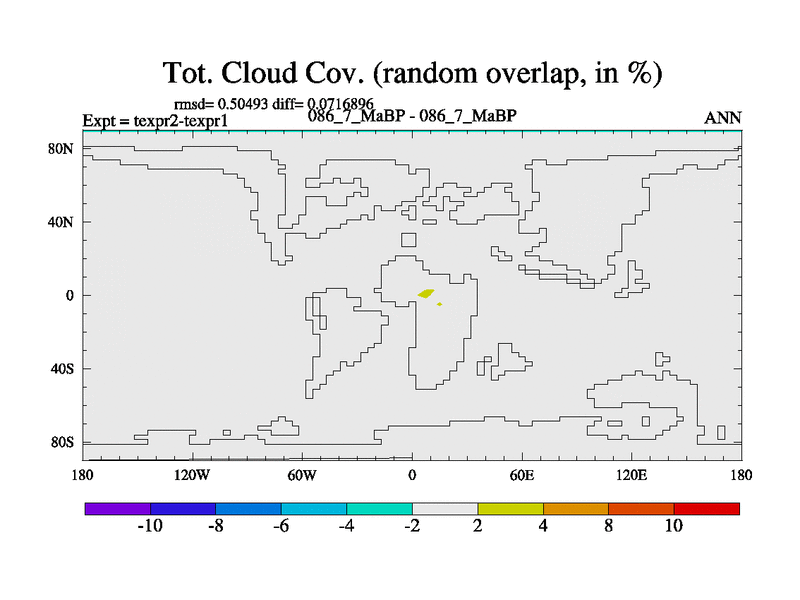 Tot. Cloud Cov. (random overlap, in %)

rmsd= 0.50493 diff= 0.0716896

Expt = texpr2-texpr1

086_7_MaBP - 086_7_MaBP

ANN

80N
40N
0
40S
80S

180
120W
60W
0
60E
120E
180

-10
-8
-6
-4
-2
2
4
8
10